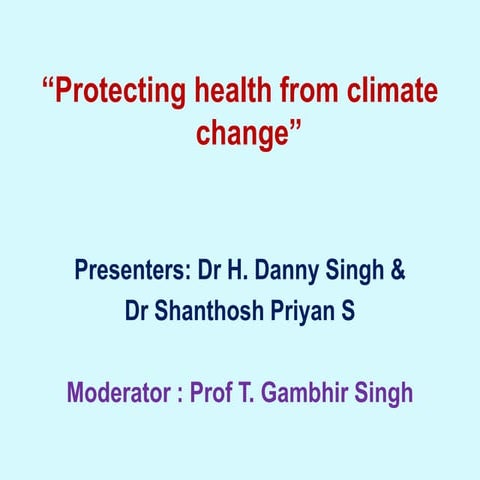 “Protecting health from climate change”

Presenters: Dr H. Danny Singh & Dr Shanthosh Priyan S

Moderator : Prof T. Gambhir Singh